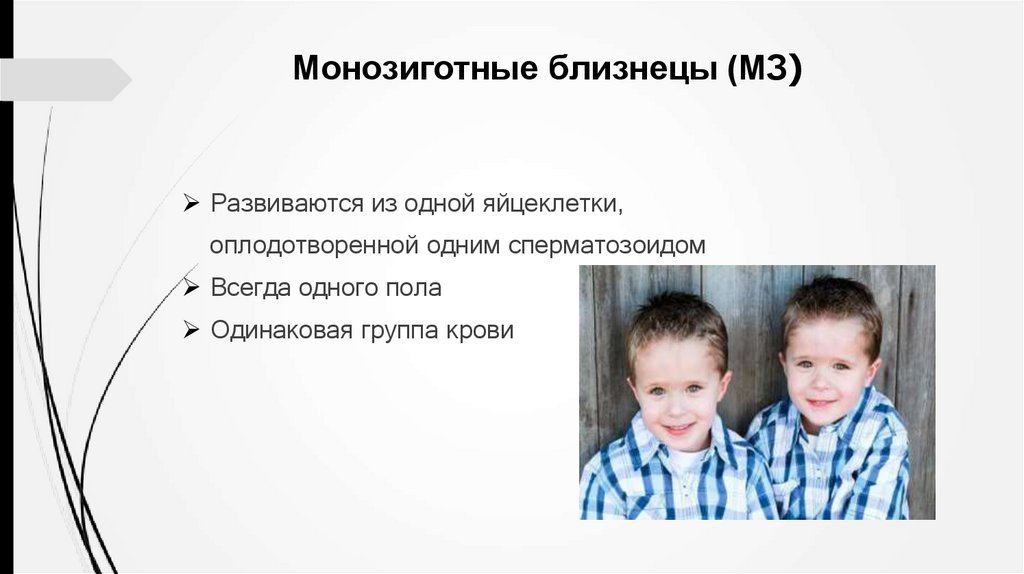 Монозиготные близнецы (МЗ)

➢ Развиваются из одной яйцеклетки, оплодотворенной одним сперматозоидом

➢ Всегда одного пола

➢ Одинаковая группа крови